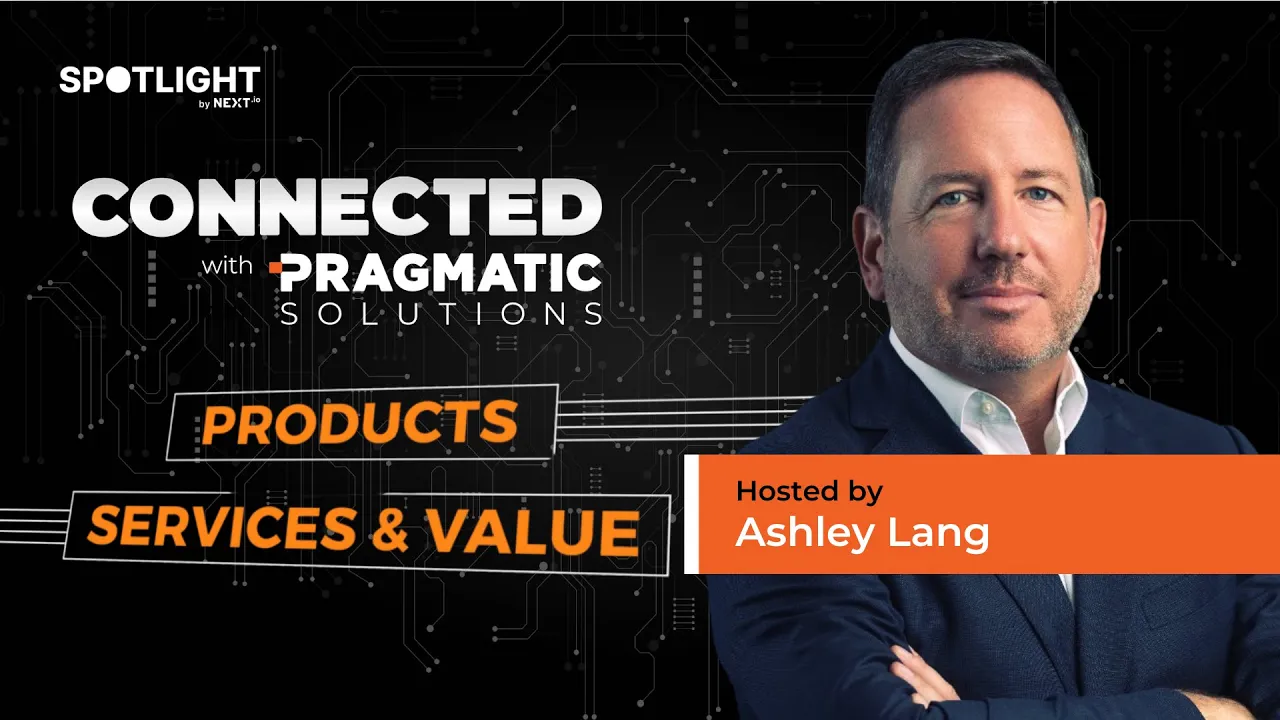 SPOTLIGHT
by NEXT.io

CONNECTED
with PRAGMATIC SOLUTIONS

PRODUCTS
SERVICES & VALUE

Hosted by
Ashley Lang